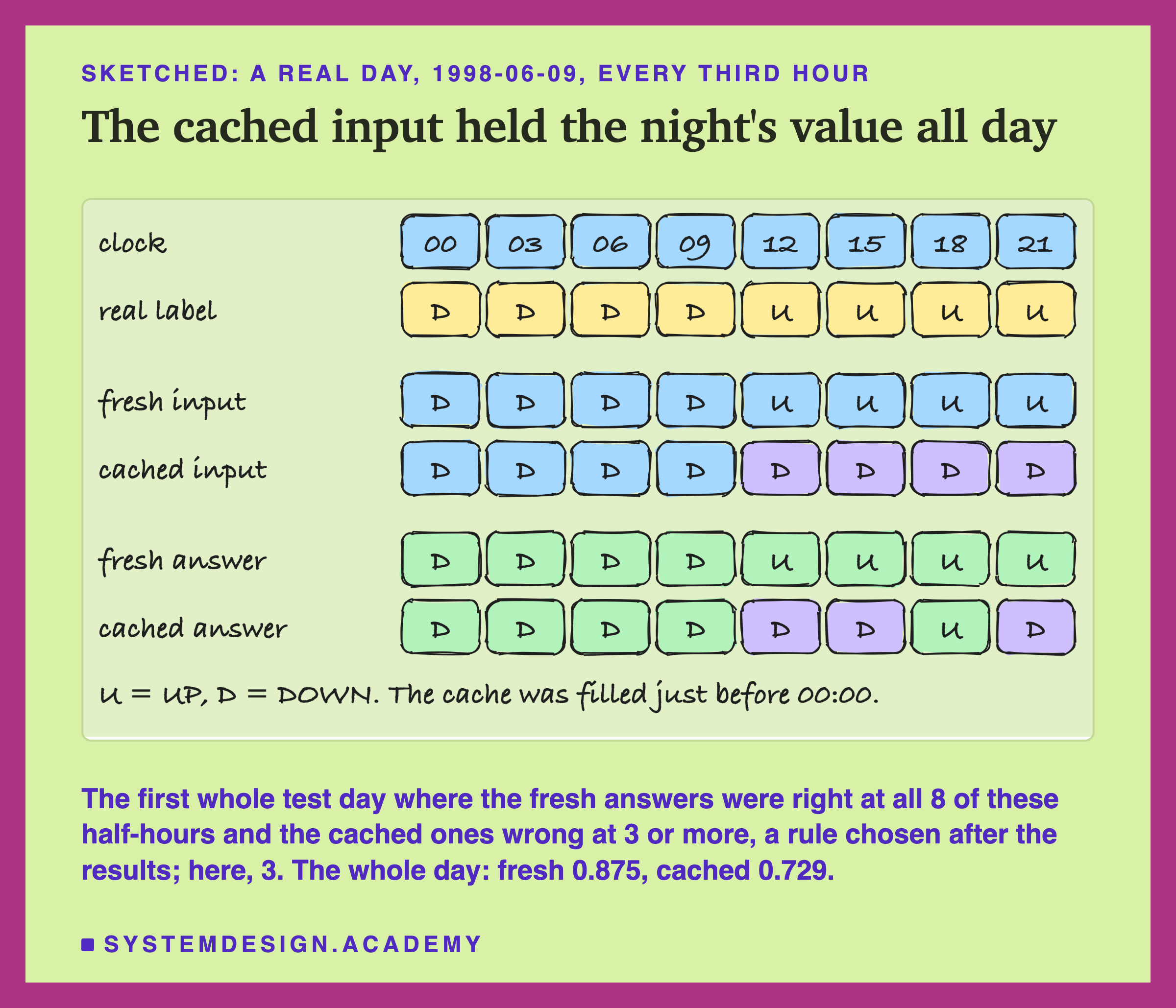 SKETCHED: A REAL DAY, 1998-06-09, EVERY THIRD HOUR

The cached input held the night's value all day

| clock | 00 | 03 | 06 | 09 | 12 | 15 | 18 | 21 |
|---|---|---|---|---|---|---|---|---|
| real label | D | D | D | D | U | U | U | U |
| fresh input | D | D | D | D | U | U | U | U |
| cached input | D | D | D | D | D | D | D | D |
| fresh answer | D | D | D | D | U | U | U | U |
| cached answer | D | D | D | D | D | D | U | D |

U = UP, D = DOWN. The cache was filled just before 00:00.

The first whole test day where the fresh answers were right at all 8 of these half-hours and the cached ones wrong at 3 or more, a rule chosen after the results; here, 3. The whole day: fresh 0.875, cached 0.729.

SYSTEMDESIGN.ACADEMY